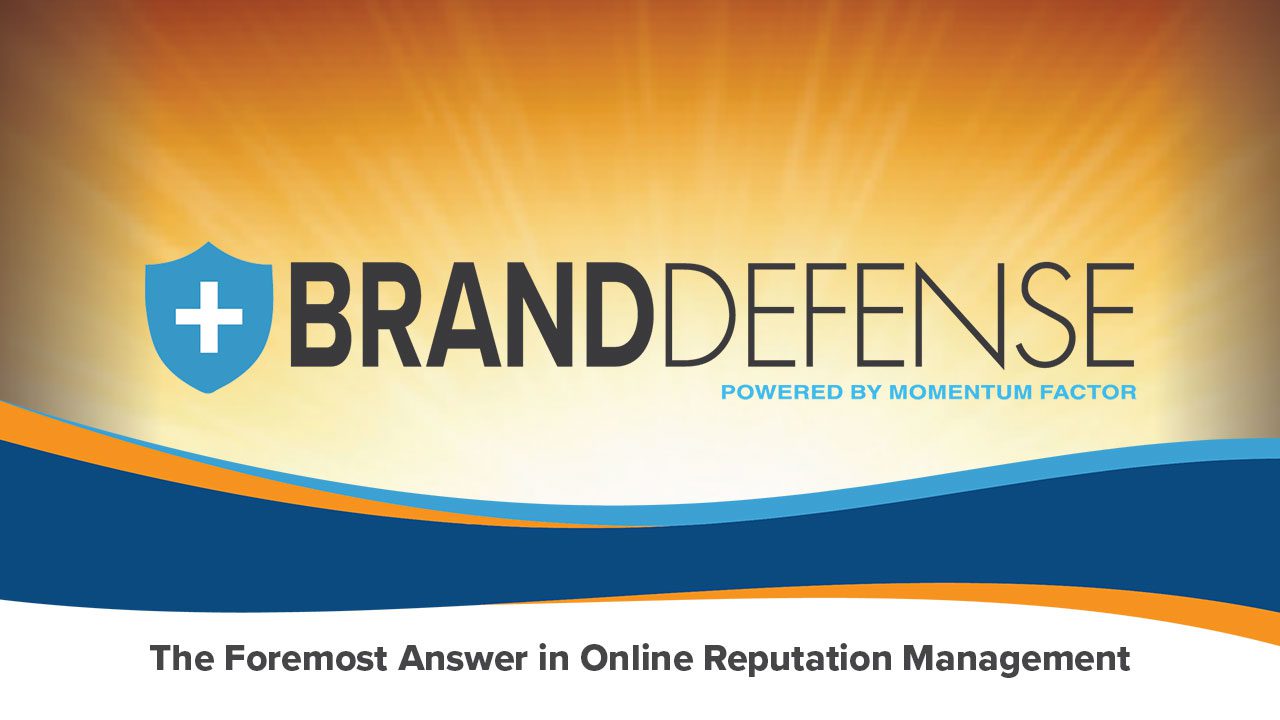 BRANDDEFENSE
POWERED BY MOMENTUM FACTOR

The Foremost Answer in Online Reputation Management